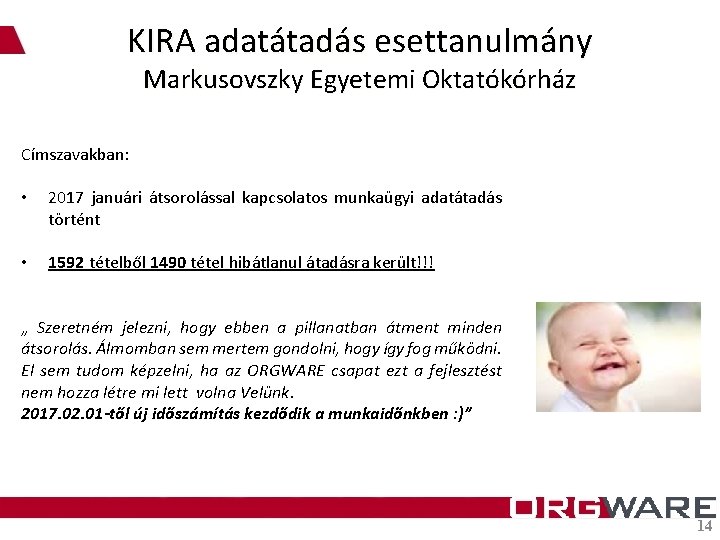 KIRA adatátadás esettanulmány
Markusovszky Egyetemi Oktatókórház

Címszavakban:

• 2017 januári átsorolással kapcsolatos munkaügyi adatátadás történt

• 1592 tételből 1490 tétel hibátlanul átadásra került!!!

„ Szeretném jelezni, hogy ebben a pillanatban átment minden átsorolás. Álmomban sem mertem gondolni, hogy így fog működni. El sem tudom képzelni, ha az ORGWARE csapat ezt a fejlesztést nem hozza létre mi lett volna Velünk.
2017.02.01-től új időszámítás kezdődik a munkaidőnkben :)”

ORGWARE
14